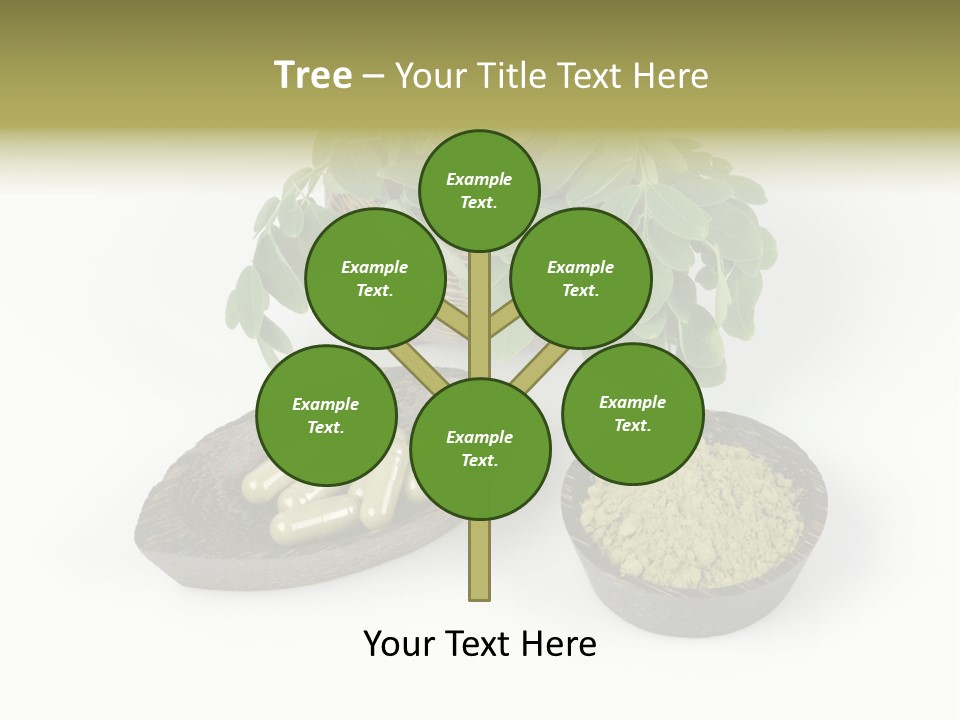 Tree – Your Title Text Here

Example Text.

Example Text.

Example Text.

Example Text.

Example Text.

Example Text.

Your Text Here